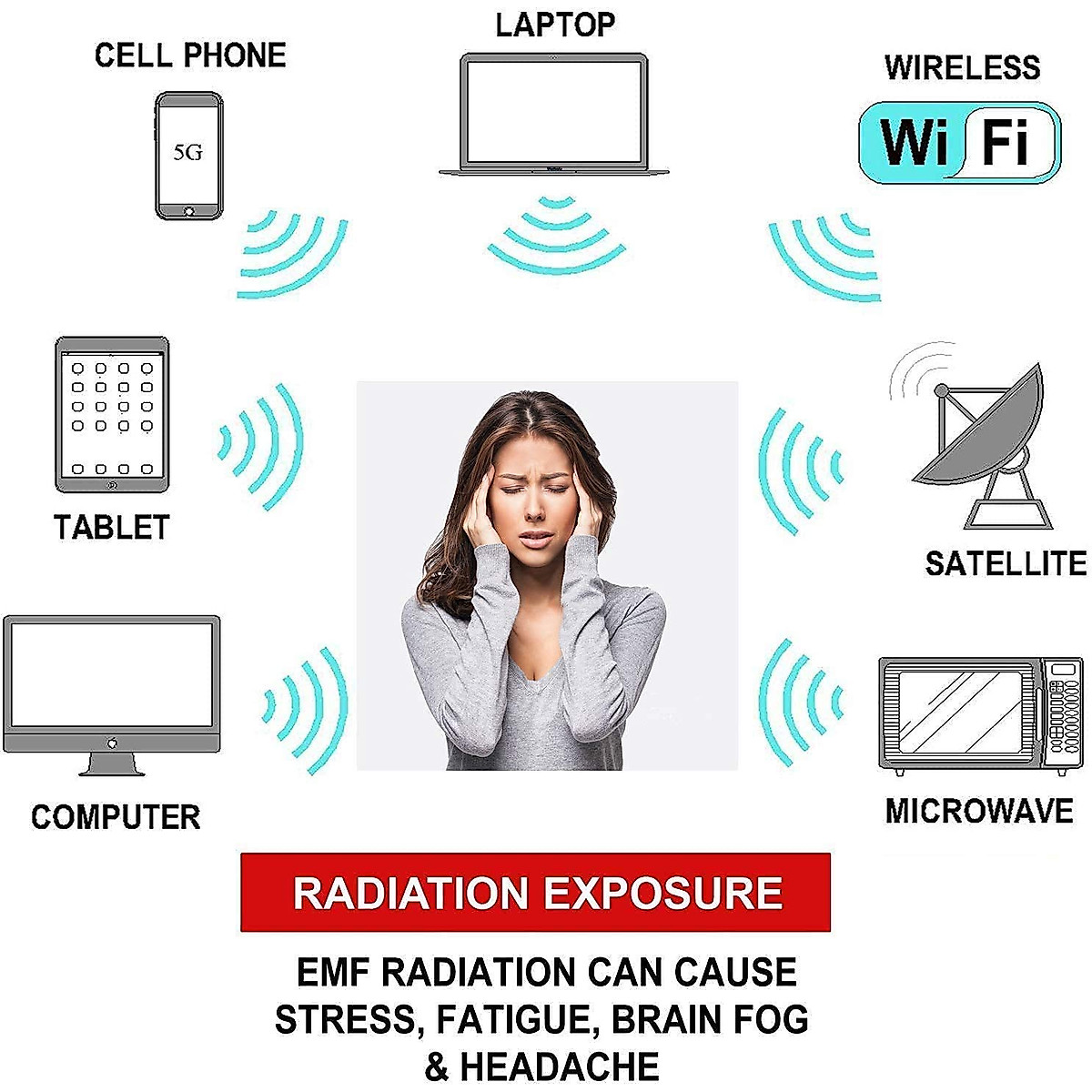 CELL PHONE

5G

LAPTOP

WIRELESS

Wi Fi

TABLET

SATELLITE

COMPUTER

MICROWAVE

RADIATION EXPOSURE

EMF RADIATION CAN CAUSE STRESS, FATIGUE, BRAIN FOG & HEADACHE